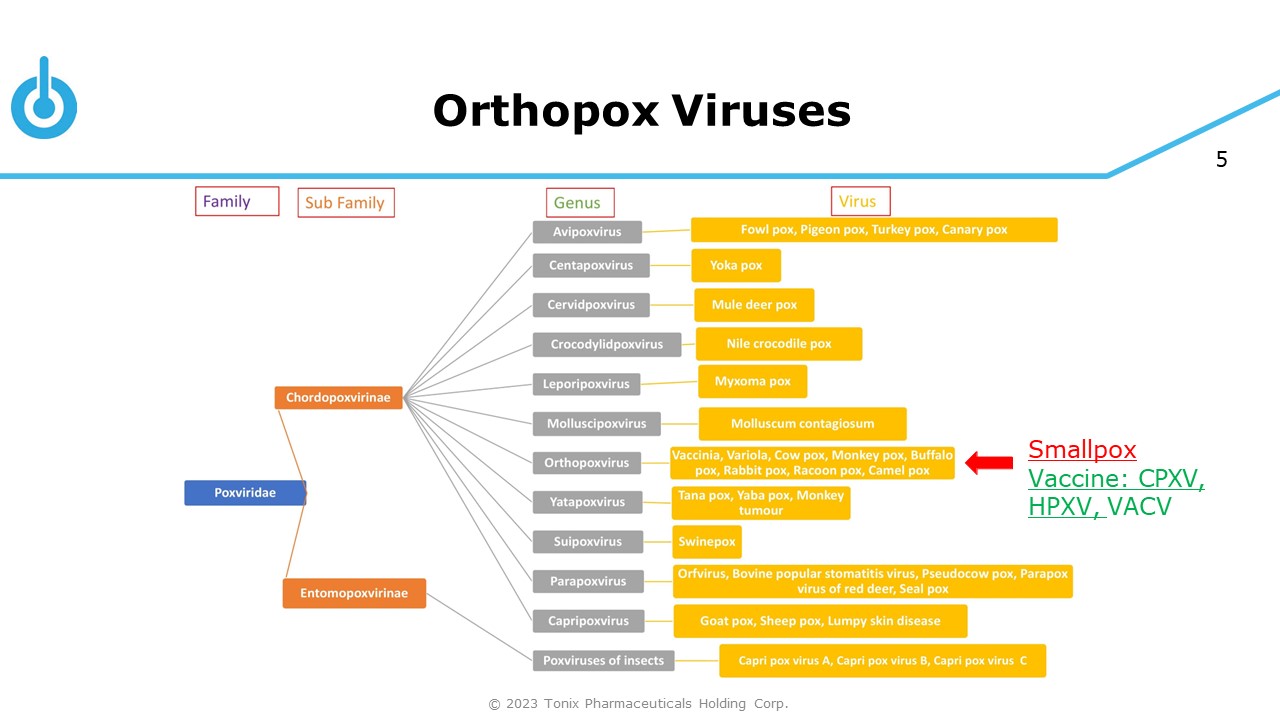 Orthopox Viruses

5

Family Sub Family Genus Virus

Poxviridae

Chordopoxvirinae

Entomopoxvirinae

Avipoxvirus
Fowl pox, Pigeon pox, Turkey pox, Canary pox

Centapoxvirus
Yoka pox

Cervidpoxvirus
Mule deer pox

Crocodylidpoxvirus
Nile crocodile pox

Leporipoxvirus
Myxoma pox

Molluscipoxvirus
Molluscum contagiosum

Orthopoxvirus
Vaccinia, Variola, Cow pox, Monkey pox, Buffalo pox, Rabbit pox, Racoon pox, Camel pox

Yatapoxvirus
Tana pox, Yaba pox, Monkey tumour

Suipoxvirus
Swinepox

Parapoxvirus
Orfvirus, Bovine popular stomatitis virus, Pseudocow pox, Parapox virus of red deer, Seal pox

Capripoxvirus
Goat pox, Sheep pox, Lumpy skin disease

Poxviruses of insects
Capri pox virus A, Capri pox virus B, Capri pox virus C

Smallpox
Vaccine: CPXV, HPXV, VACV

© 2023 Tonix Pharmaceuticals Holding Corp.